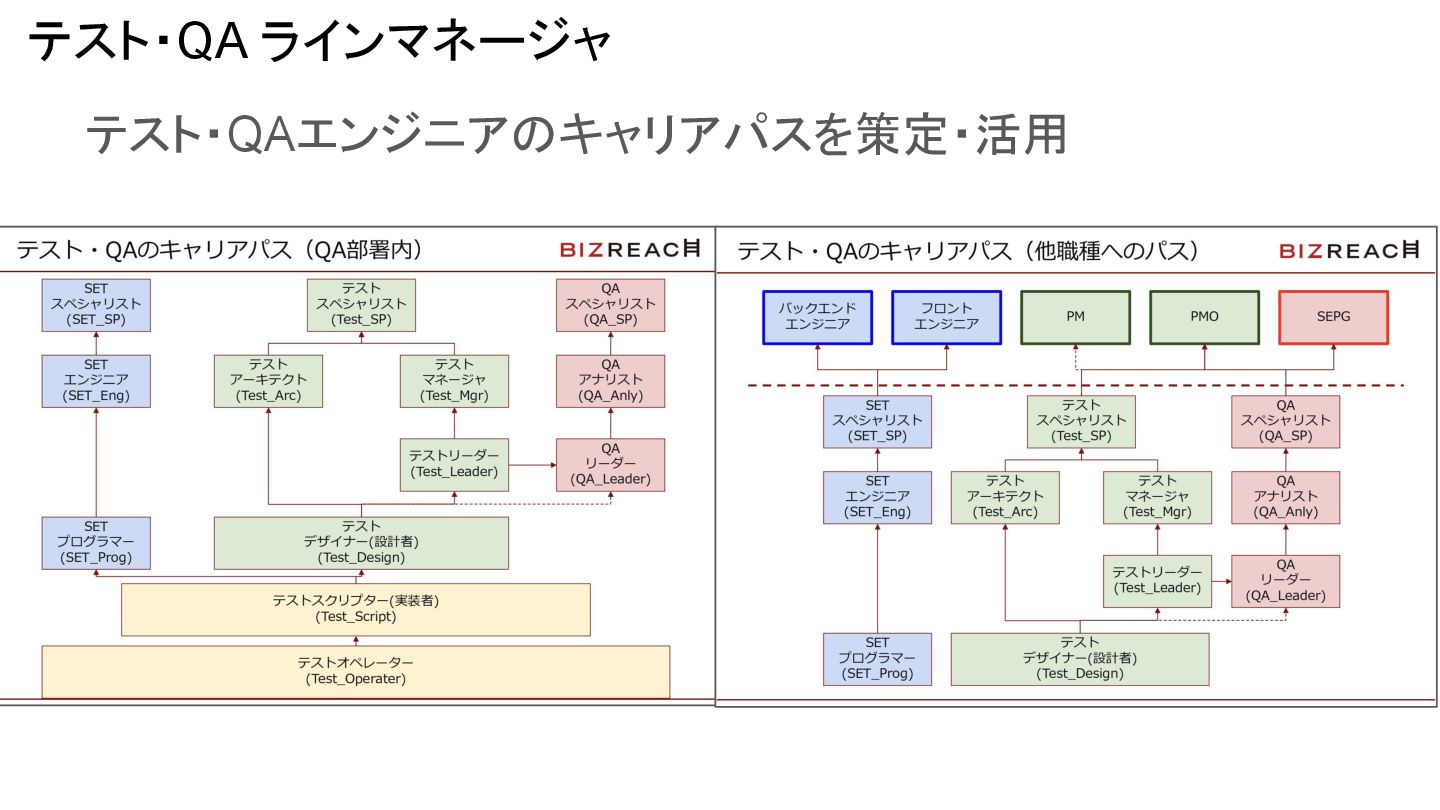 テスト・QA ラインマネージャ

テスト・QAエンジニアのキャリアパスを策定・活用

テスト・QAのキャリアパス（QA部署内） BIZREACH

SET スペシャリスト (SET_SP)

テスト スペシャリスト (Test_SP)

QA スペシャリスト (QA_SP)

SET エンジニア (SET_Eng)

テスト アーキテクト (Test_Arc)

テスト マネージャ (Test_Mgr)

QA アナリスト (QA_Anly)

テストリーダー (Test_Leader)

QA リーダー (QA_Leader)

SET プログラマー (SET_Prog)

テスト デザイナー(設計者) (Test_Design)

テストスクリプター(実装者) (Test_Script)

テストオペレーター (Test_Operater)

テスト・QAのキャリアパス（他職種へのパス） BIZREACH

バックエンド エンジニア

フロント エンジニア

PM

PMO

SEPG

SET スペシャリスト (SET_SP)

テスト スペシャリスト (Test_SP)

QA スペシャリスト (QA_SP)

SET エンジニア (SET_Eng)

テスト アーキテクト (Test_Arc)

テスト マネージャ (Test_Mgr)

QA アナリスト (QA_Anly)

テストリーダー (Test_Leader)

QA リーダー (QA_Leader)

SET プログラマー (SET_Prog)

テスト デザイナー(設計者) (Test_Design)